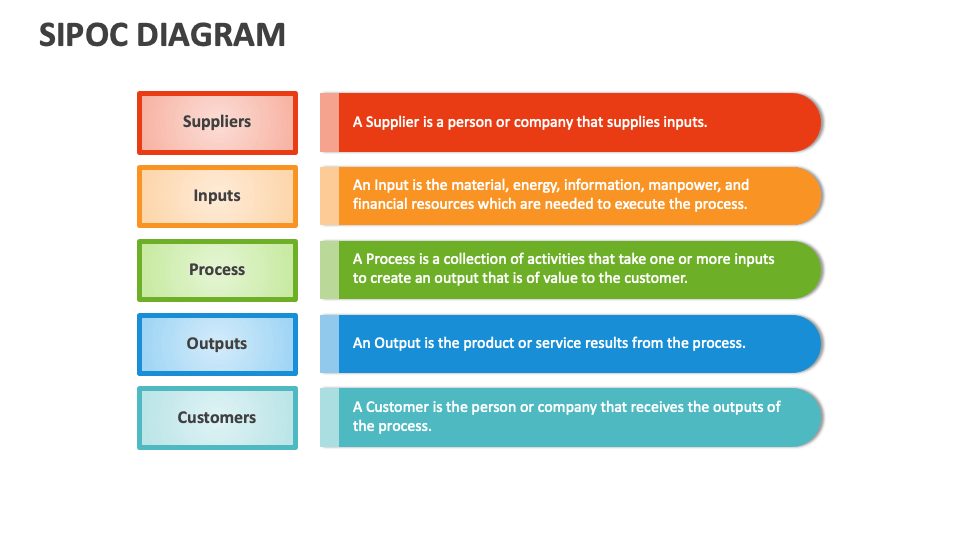 SIPOC DIAGRAM

Suppliers

A Supplier is a person or company that supplies inputs.

Inputs

An Input is the material, energy, information, manpower, and financial resources which are needed to execute the process.

Process

A Process is a collection of activities that take one or more inputs to create an output that is of value to the customer.

Outputs

An Output is the product or service results from the process.

Customers

A Customer is the person or company that receives the outputs of the process.